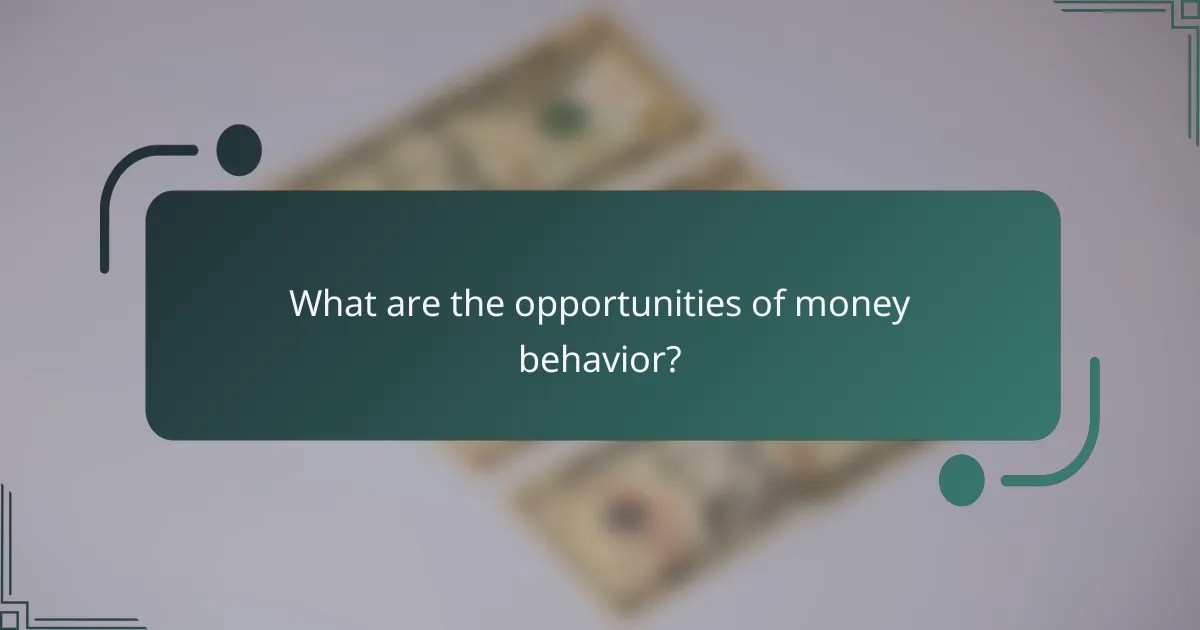 What are the opportunities of money behavior?